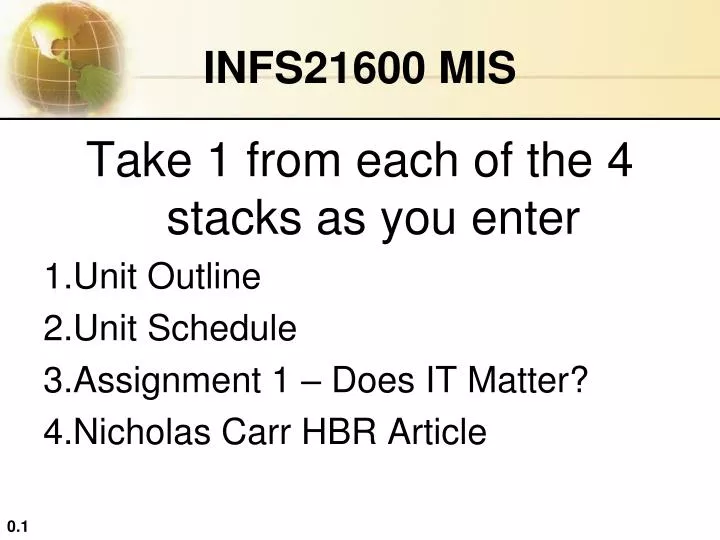 INFS21600 MIS

Take 1 from each of the 4 stacks as you enter

1.Unit Outline
2.Unit Schedule
3.Assignment 1 – Does IT Matter?
4.Nicholas Carr HBR Article

0.1